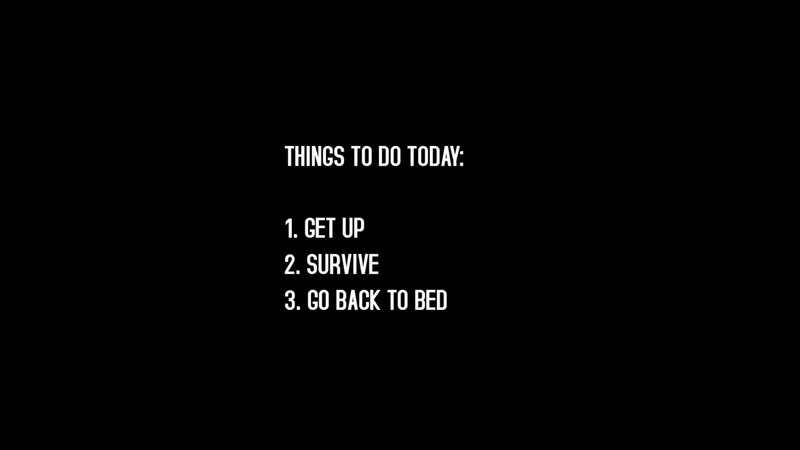 THINGS TO DO TODAY:

1. GET UP
2. SURVIVE
3. GO BACK TO BED